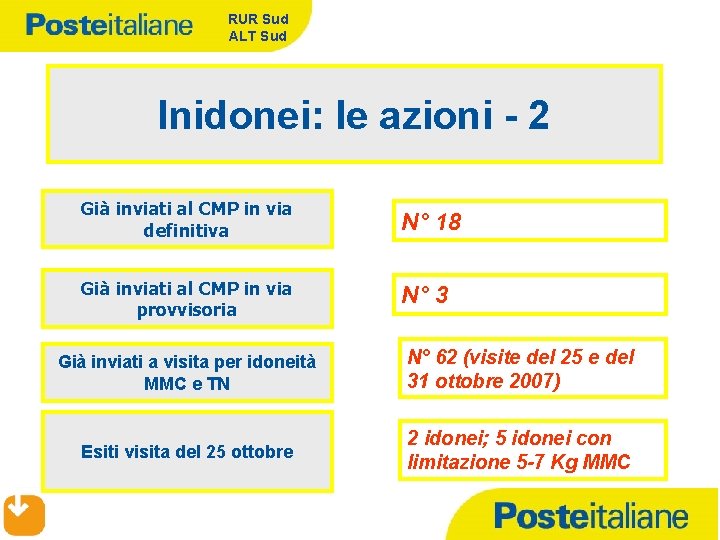 Posteitaliane

RUR Sud
ALT Sud

Inidonei: le azioni - 2

Già inviati al CMP in via definitiva

N° 18

Già inviati al CMP in via provvisoria

N° 3

Già inviati a visita per idoneità MMC e TN

N° 62 (visite del 25 e del 31 ottobre 2007)

Esiti visita del 25 ottobre

2 idonei; 5 idonei con limitazione 5-7 Kg MMC

Posteitaliane